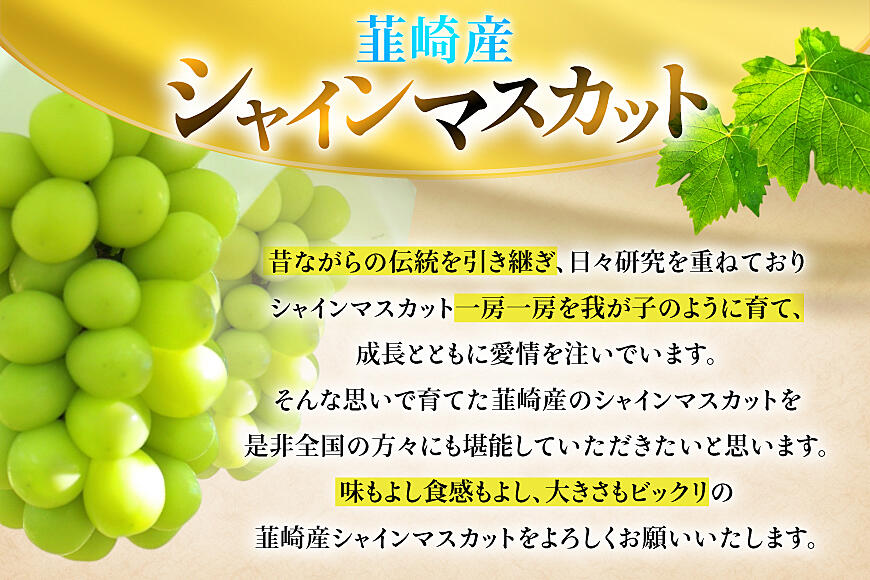 韮崎産
シャインマスカット

昔ながらの伝統を引き継ぎ、日々研究を重ねており
シャインマスカット一房一房を我が子のように育て、
成長とともに愛情を注いでいます。
そんな思いで育てた韮崎産のシャインマスカットを
是非全国の方々にも堪能していただきたいと思います。
味もよし食感もよし、大きさもビックリの
韮崎産シャインマスカットをよろしくお願いいたします。